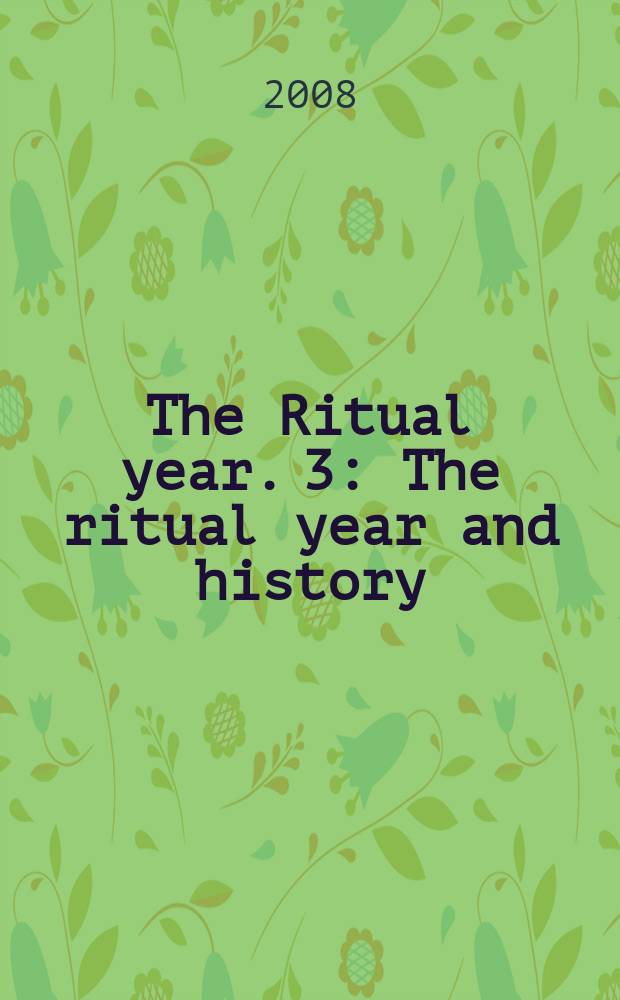 2008

The Ritual year. 3: The ritual year and history